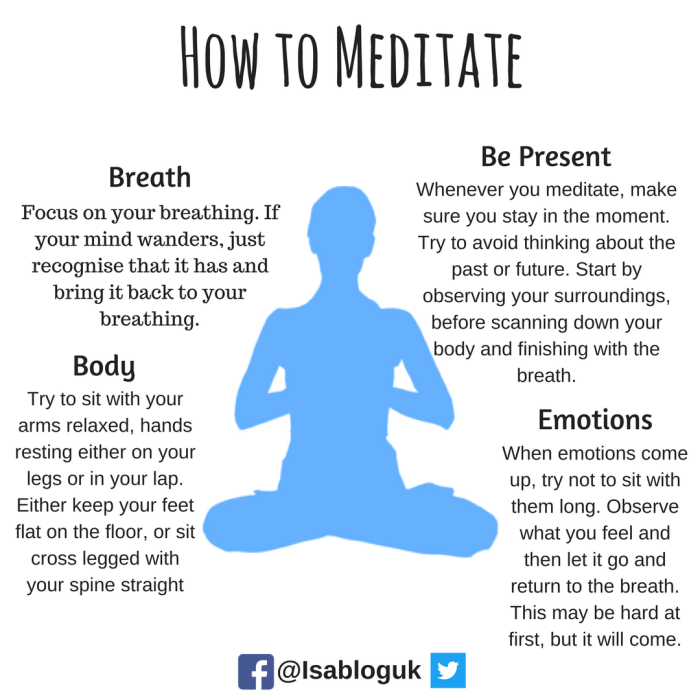 HOW TO MEDITATE

Breath
Focus on your breathing. If your mind wanders, just recognise that it has and bring it back to your breathing.

Body
Try to sit with your arms relaxed, hands resting either on your legs or in your lap. Either keep your feet flat on the floor, or sit cross legged with your spine straight

Be Present
Whenever you meditate, make sure you stay in the moment. Try to avoid thinking about the past or future. Start by observing your surroundings, before scanning down your body and finishing with the breath.

Emotions
When emotions come up, try not to sit with them long. Observe what you feel and then let it go and return to the breath. This may be hard at first, but it will come.

@Isabloguk